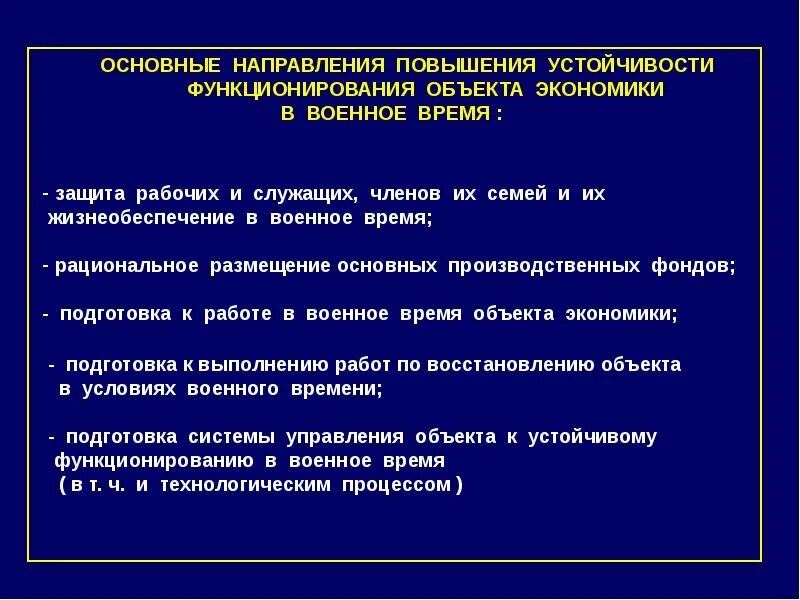 ОСНОВНЫЕ НАПРАВЛЕНИЯ ПОВЫШЕНИЯ УСТОЙЧИВОСТИ ФУНКЦИОНИРОВАНИЯ ОБЪЕКТА ЭКОНОМИКИ В ВОЕННОЕ ВРЕМЯ :

- защита рабочих и служащих, членов их семей и их жизнеобеспечение в военное время;

- рациональное размещение основных производственных фондов;

- подготовка к работе в военное время объекта экономики;

- подготовка к выполнению работ по восстановлению объекта в условиях военного времени;

- подготовка системы управления объекта к устойчивому функционированию в военное время ( в т. ч. и технологическим процессом )